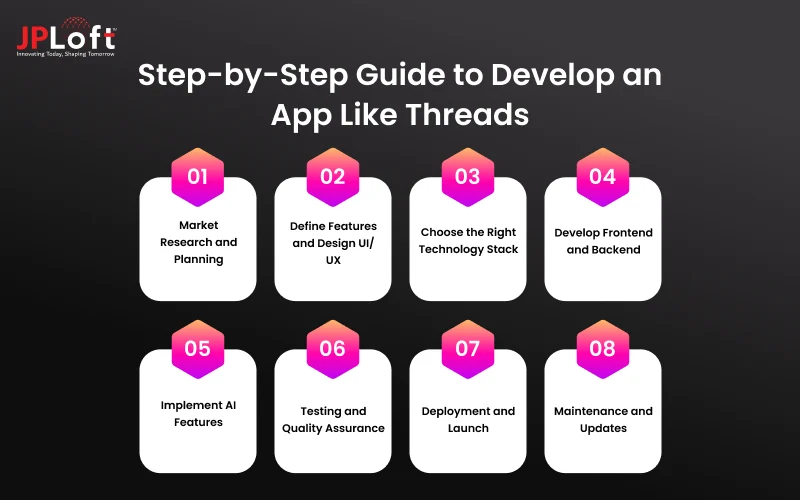 JPLoft
Innovating Today, Shaping Tomorrow

Step-by-Step Guide to Develop an App Like Threads

01
Market Research and Planning

02
Define Features and Design UI/UX

03
Choose the Right Technology Stack

04
Develop Frontend and Backend

05
Implement AI Features

06
Testing and Quality Assurance

07
Deployment and Launch

08
Maintenance and Updates